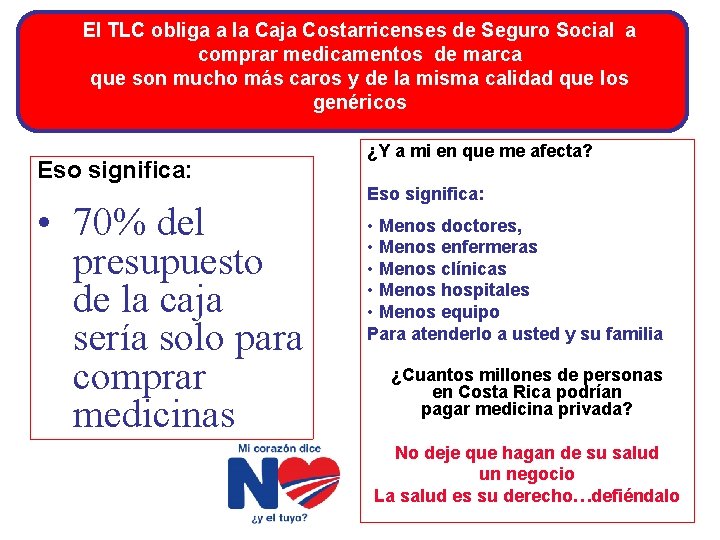 El TLC obliga a la Caja Costarricenses de Seguro Social a comprar medicamentos de marca que son mucho más caros y de la misma calidad que los genéricos

Eso significa:

• 70% del presupuesto de la caja sería solo para comprar medicinas

Mi corazón dice
NO
¿y el tuyo?

¿Y a mi en que me afecta?

Eso significa:

• Menos doctores,
• Menos enfermeras
• Menos clínicas
• Menos hospitales
• Menos equipo
Para atenderlo a usted y su familia

¿Cuantos millones de personas en Costa Rica podrían pagar medicina privada?

No deje que hagan de su salud un negocio
La salud es su derecho…defiéndalo